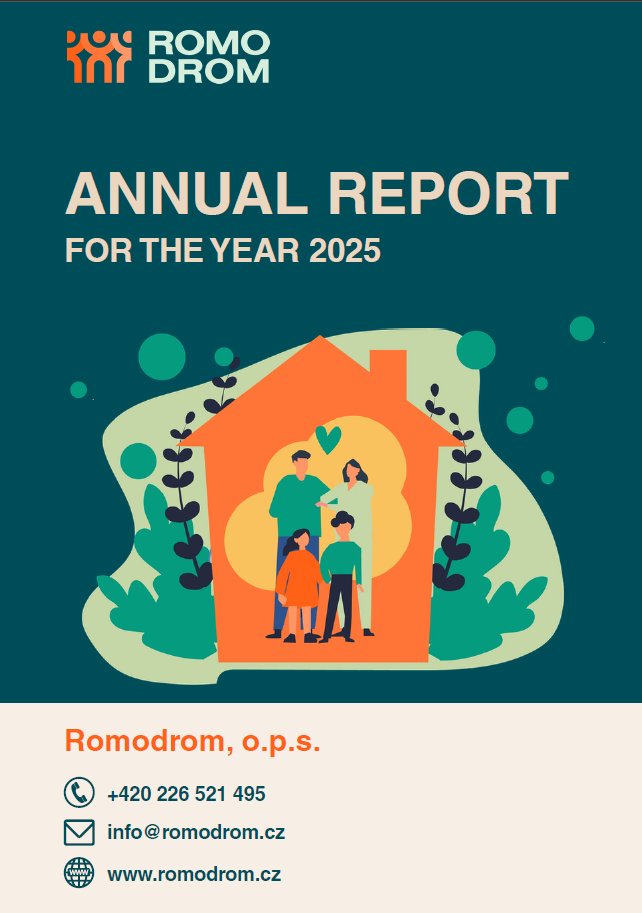 ROMO DROM

ANNUAL REPORT
FOR THE YEAR 2025

Romodrom, o.p.s.

+420 226 521 495

info@romodrom.cz

www.romodrom.cz